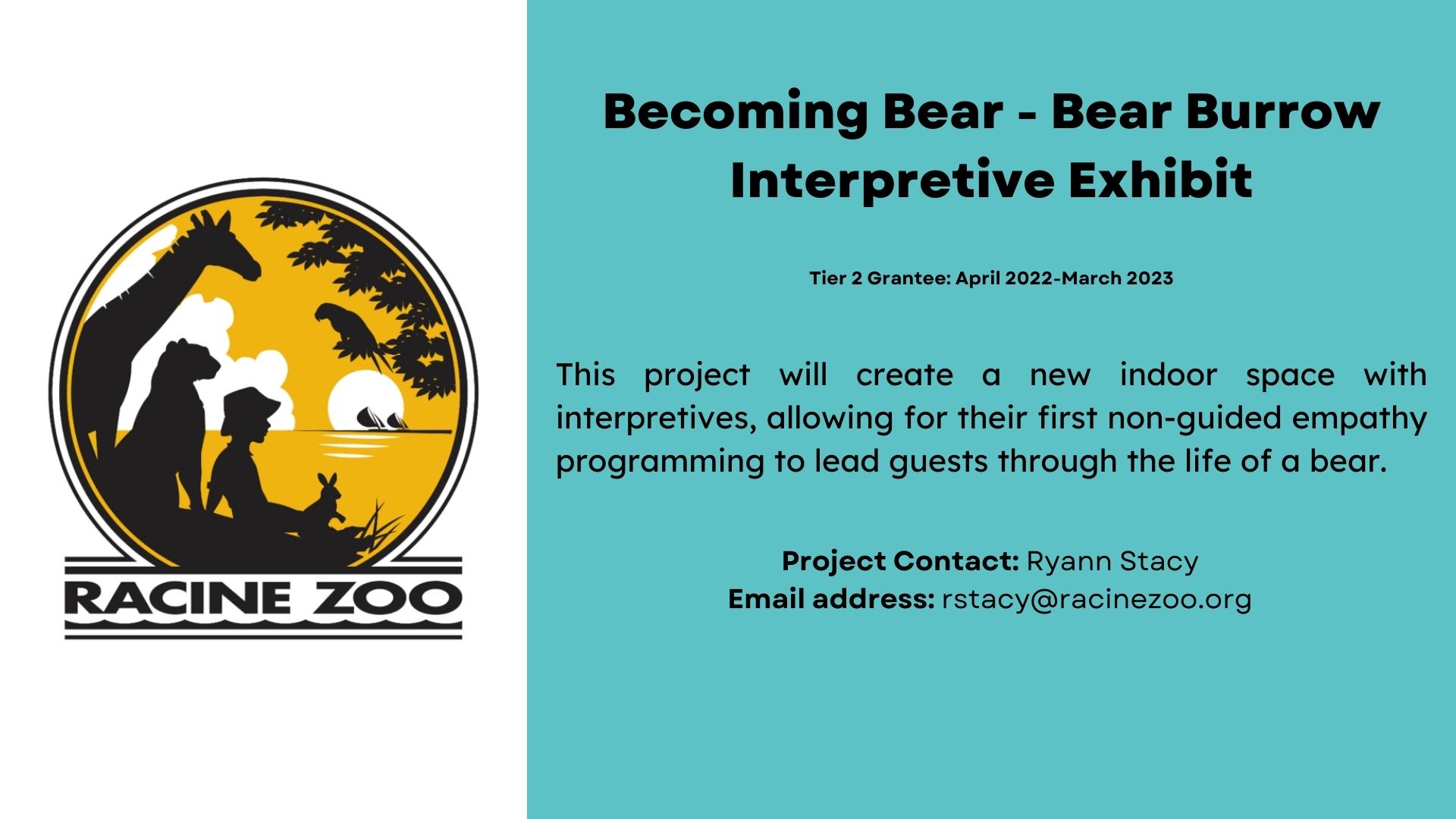 RACINE ZOO

Becoming Bear - Bear Burrow Interpretive Exhibit

Tier 2 Grantee: April 2022-March 2023

This project will create a new indoor space with interpretives, allowing for their first non-guided empathy programming to lead guests through the life of a bear.

Project Contact: Ryann Stacy
Email address: rstacy@racinezoo.org